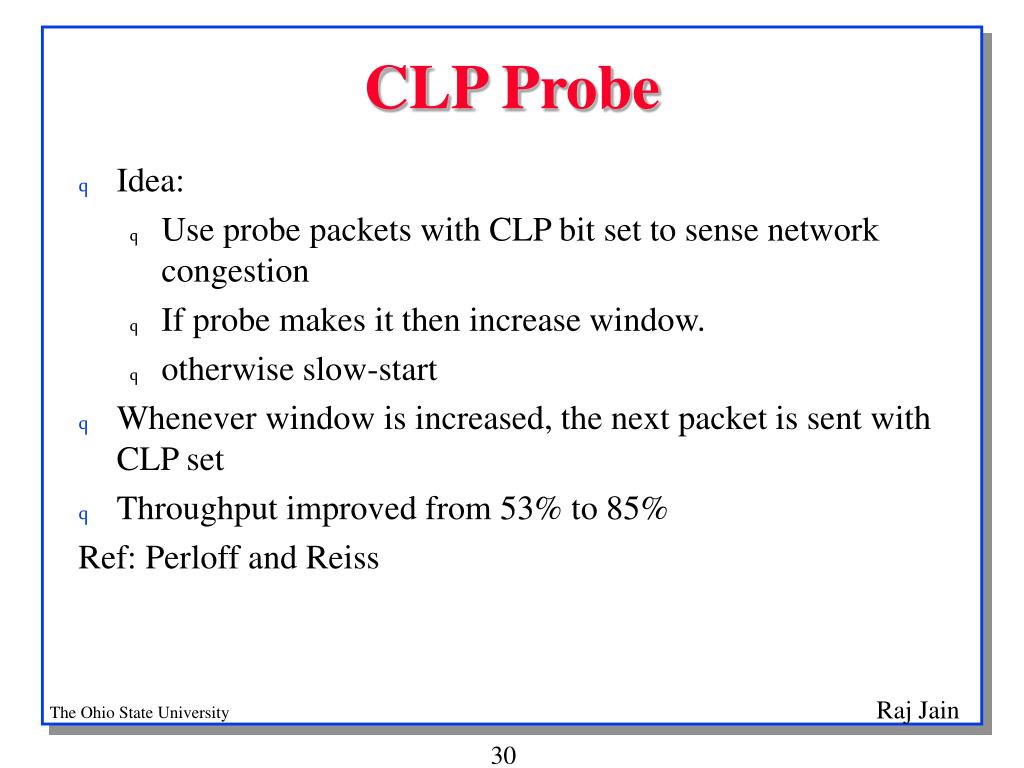 CLP Probe

q Idea:

q Use probe packets with CLP bit set to sense network congestion

q If probe makes it then increase window.

q otherwise slow-start

q Whenever window is increased, the next packet is sent with CLP set

q Throughput improved from 53% to 85%

Ref: Perloff and Reiss

The Ohio State University

Raj Jain

30